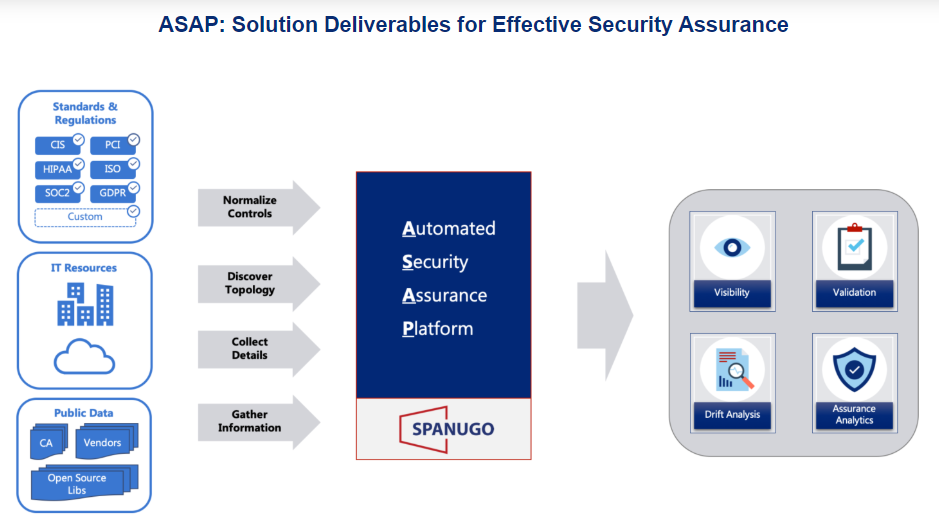 ASAP: Solution Deliverables for Effective Security Assurance

Standards & Regulations

CIS

PCI

HIPAA

ISO

SOC2

GDPR

Custom

IT Resources

Public Data

CA

Vendors

Open Source Libs

Normalize Controls

Discover Topology

Collect Details

Gather Information

Automated

Security

Assurance

Platform

SPANUGO

Visibility

Validation

Drift Analysis

Assurance Analytics